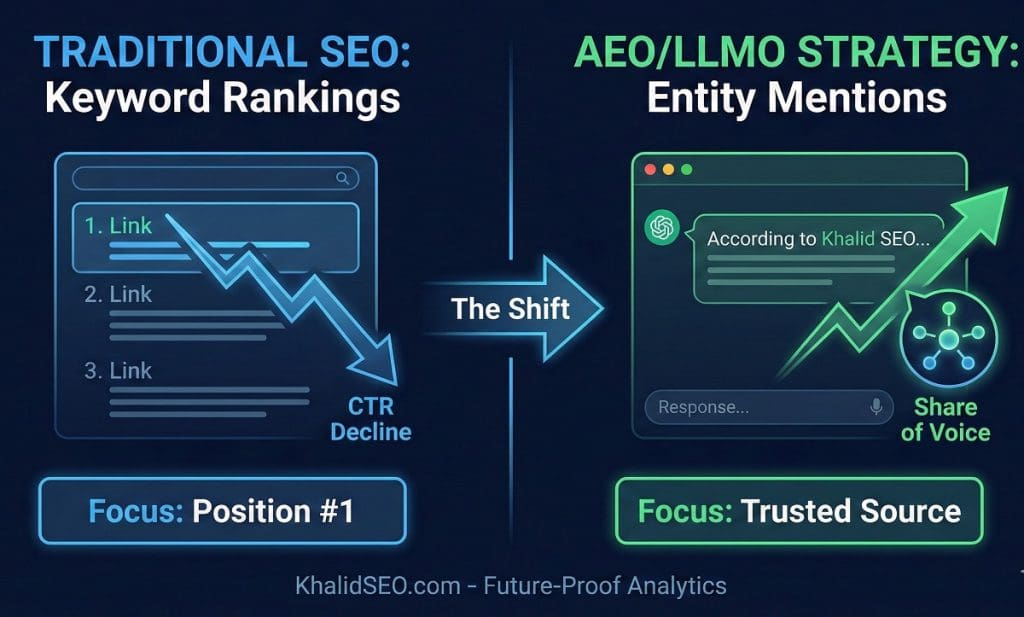 TRADITIONAL SEO:
Keyword Rankings

1. Link
2. Link
3. Link

CTR Decline

Focus: Position #1

The Shift

AEO/LLMO STRATEGY:
Entity Mentions

According to Khalid SEO...

Response...

Share of Voice

Focus: Trusted Source

KhalidSEO.com - Future-Proof Analytics